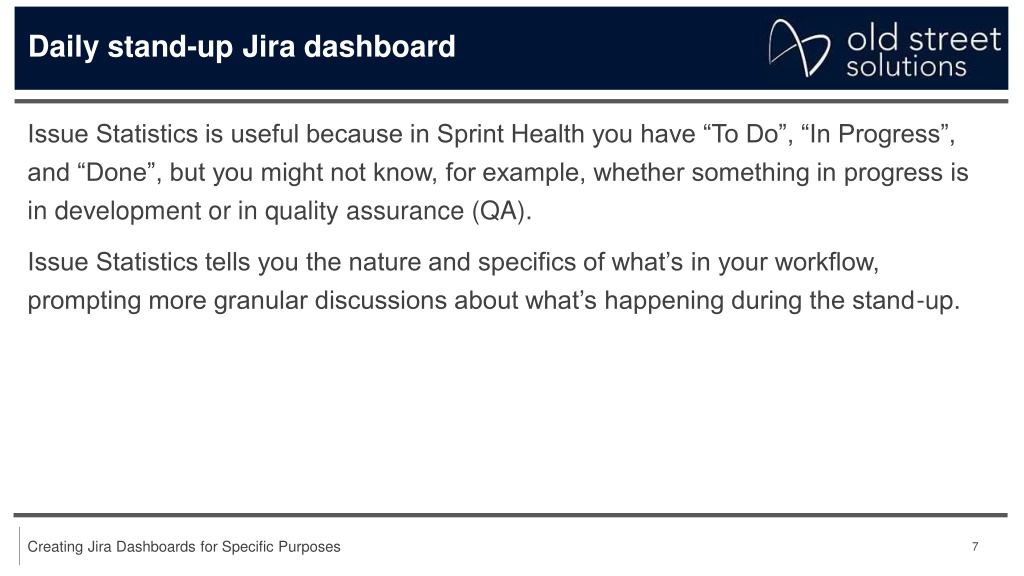 Daily stand-up Jira dashboard

old street solutions

Issue Statistics is useful because in Sprint Health you have “To Do”, “In Progress”, and “Done”, but you might not know, for example, whether something in progress is in development or in quality assurance (QA).

Issue Statistics tells you the nature and specifics of what’s in your workflow, prompting more granular discussions about what’s happening during the stand-up.

Creating Jira Dashboards for Specific Purposes

7